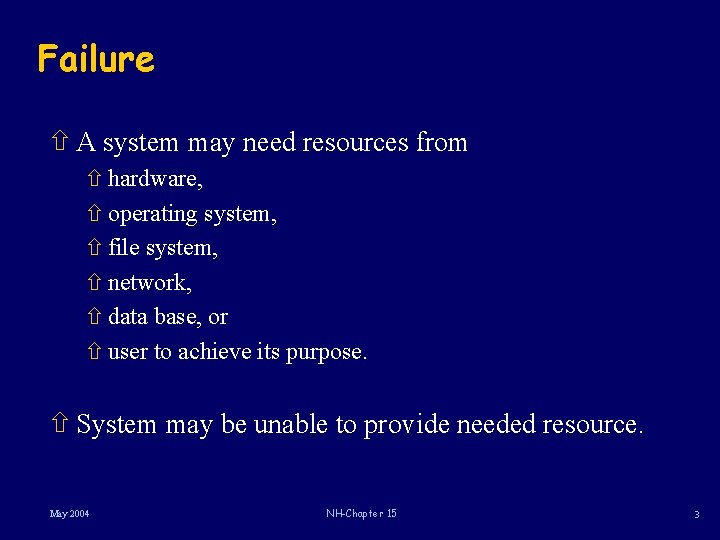 Failure

⇧ A system may need resources from
⇧ hardware,
⇧ operating system,
⇧ file system,
⇧ network,
⇧ data base, or
⇧ user to achieve its purpose.

⇧ System may be unable to provide needed resource.

May 2004

NH-Chapter 15

3